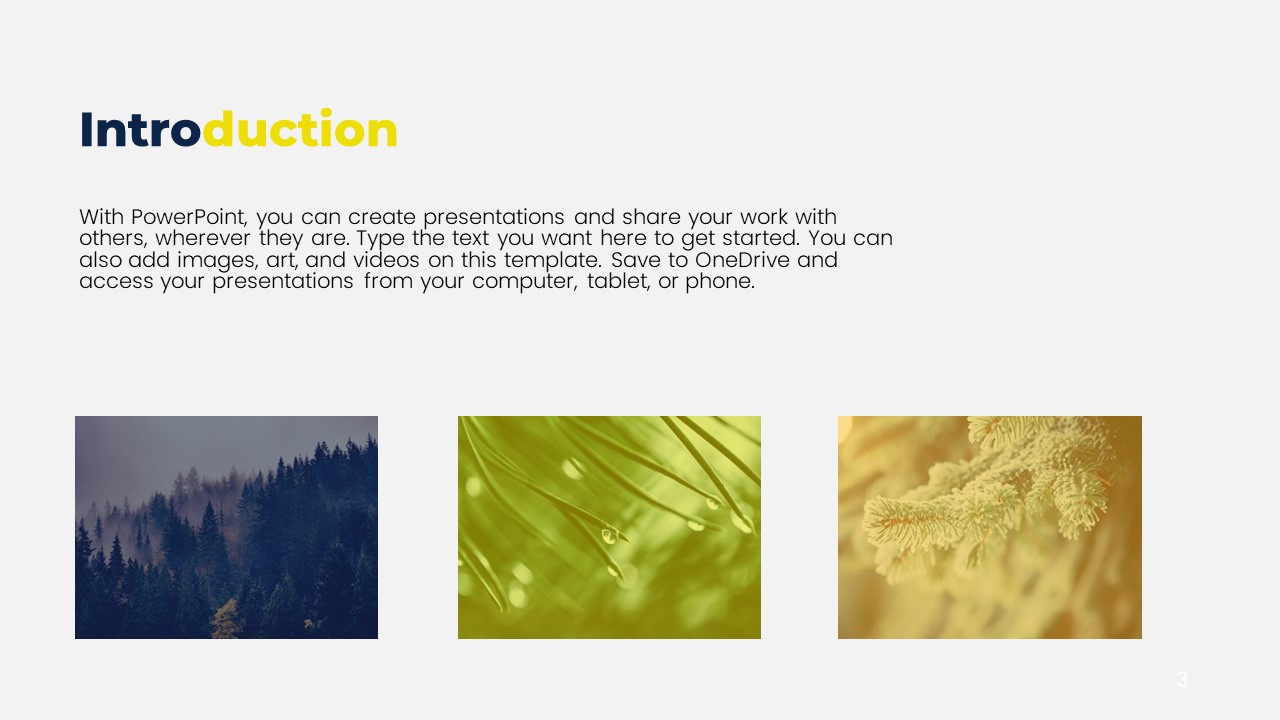 Introduction

With PowerPoint, you can create presentations and share your work with others, wherever they are. Type the text you want here to get started. You can also add images, art, and videos on this template. Save to OneDrive and access your presentations from your computer, tablet, or phone.

3